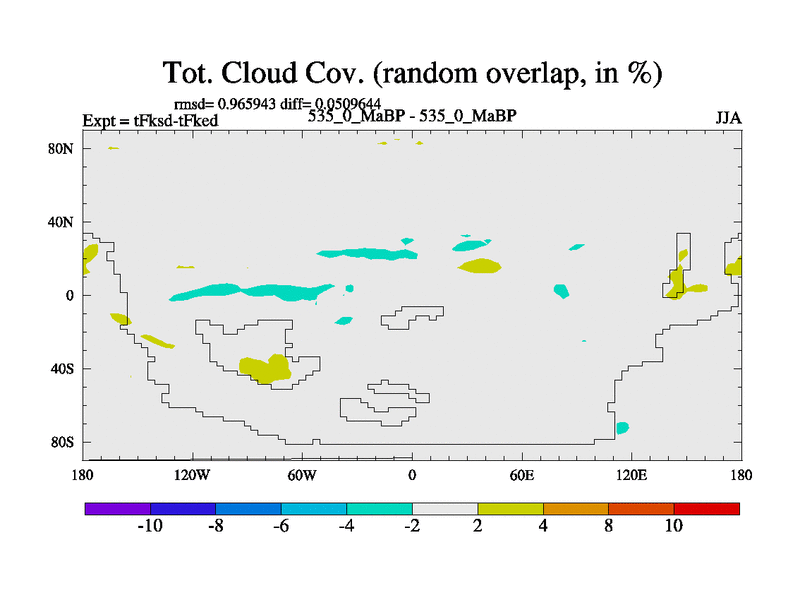 Tot. Cloud Cov. (random overlap, in %)

rmsd= 0.965943 diff= 0.0509644

Expt = tFksd-tFked

535_0_MaBP - 535_0_MaBP

JJA

80N
40N
0
40S
80S

180
120W
60W
0
60E
120E
180

-10
-8
-6
-4
-2
2
4
8
10